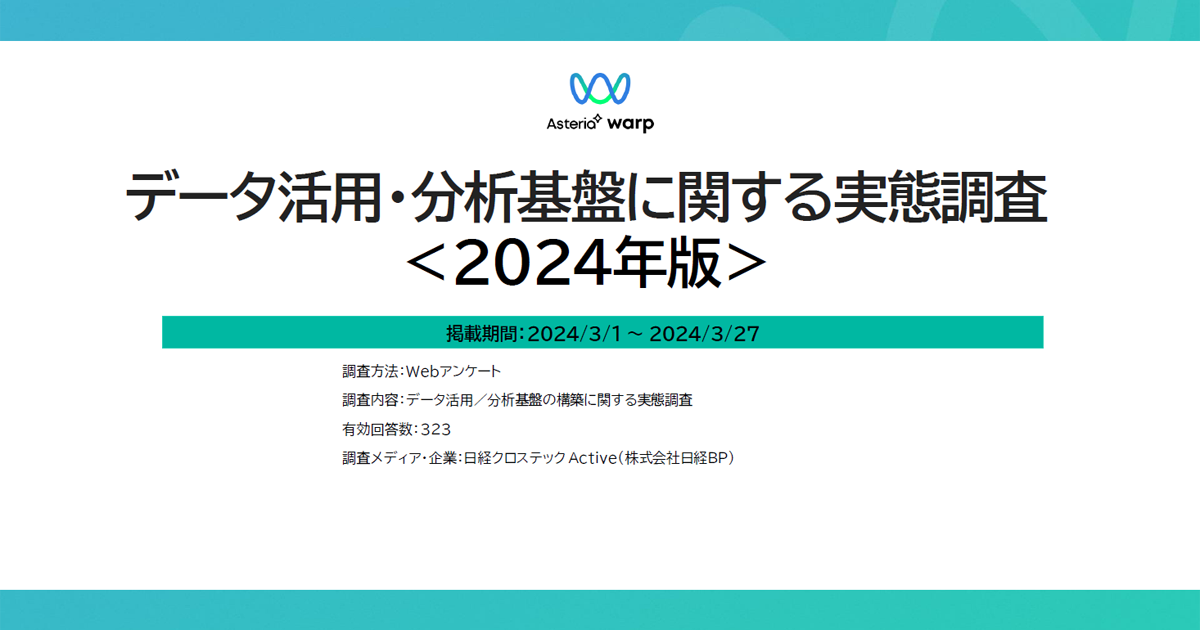 Asteria warp

データ活用・分析基盤に関する実態調査
＜2024年版＞

掲載期間：2024/3/1 ～ 2024/3/27

調査方法：Webアンケート
調査内容：データ活用／分析基盤の構築に関する実態調査
有効回答数：323
調査メディア・企業：日経クロステック Active（株式会社日経BP）